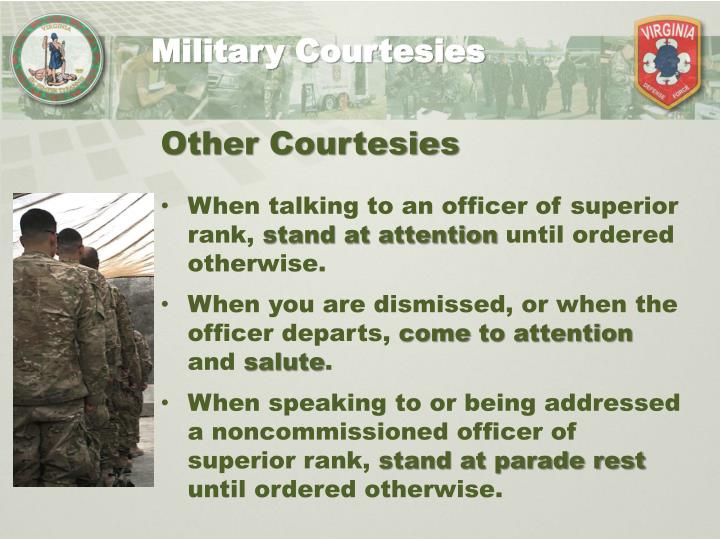 VIRGINIA

Military Courtesies

VIRGINIA
DEFENSE FORCE

Other Courtesies

• When talking to an officer of superior rank, stand at attention until ordered otherwise.

• When you are dismissed, or when the officer departs, come to attention and salute.

• When speaking to or being addressed a noncommissioned officer of superior rank, stand at parade rest until ordered otherwise.